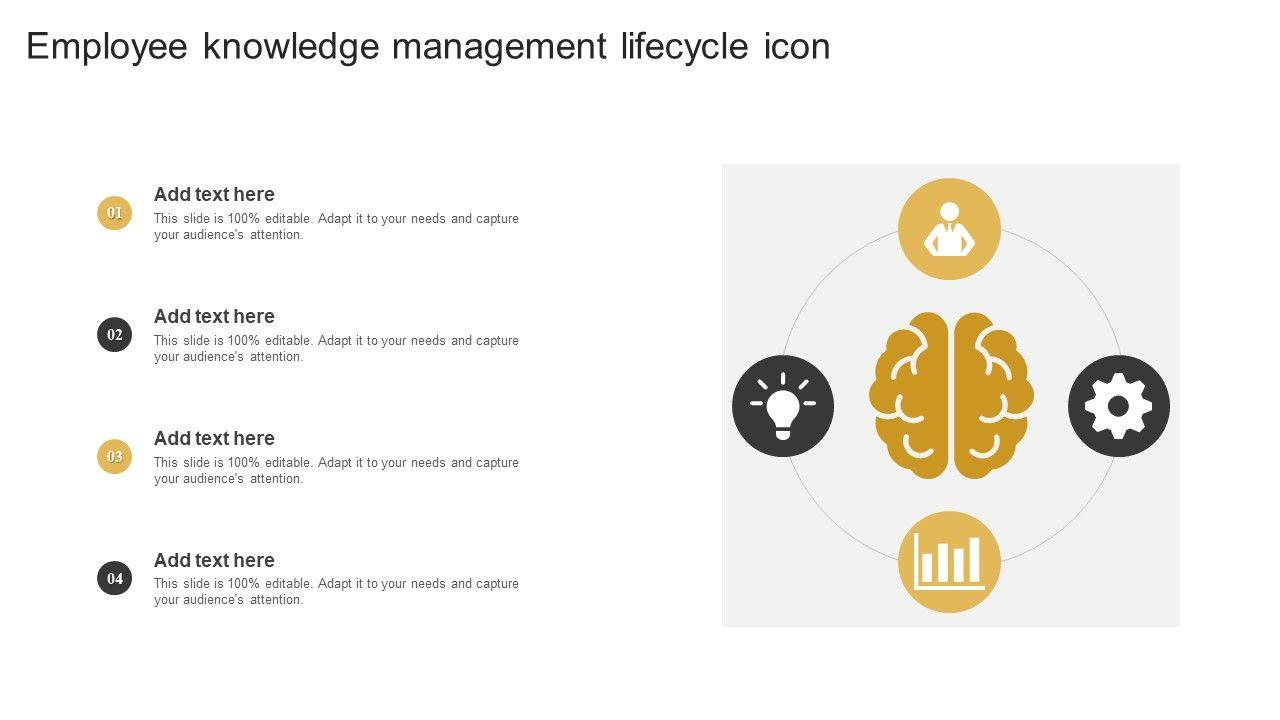 Employee knowledge management lifecycle icon

01
Add text here
This slide is 100% editable. Adapt it to your needs and capture your audience's attention.

02
Add text here
This slide is 100% editable. Adapt it to your needs and capture your audience's attention.

03
Add text here
This slide is 100% editable. Adapt it to your needs and capture your audience's attention.

04
Add text here
This slide is 100% editable. Adapt it to your needs and capture your audience's attention.